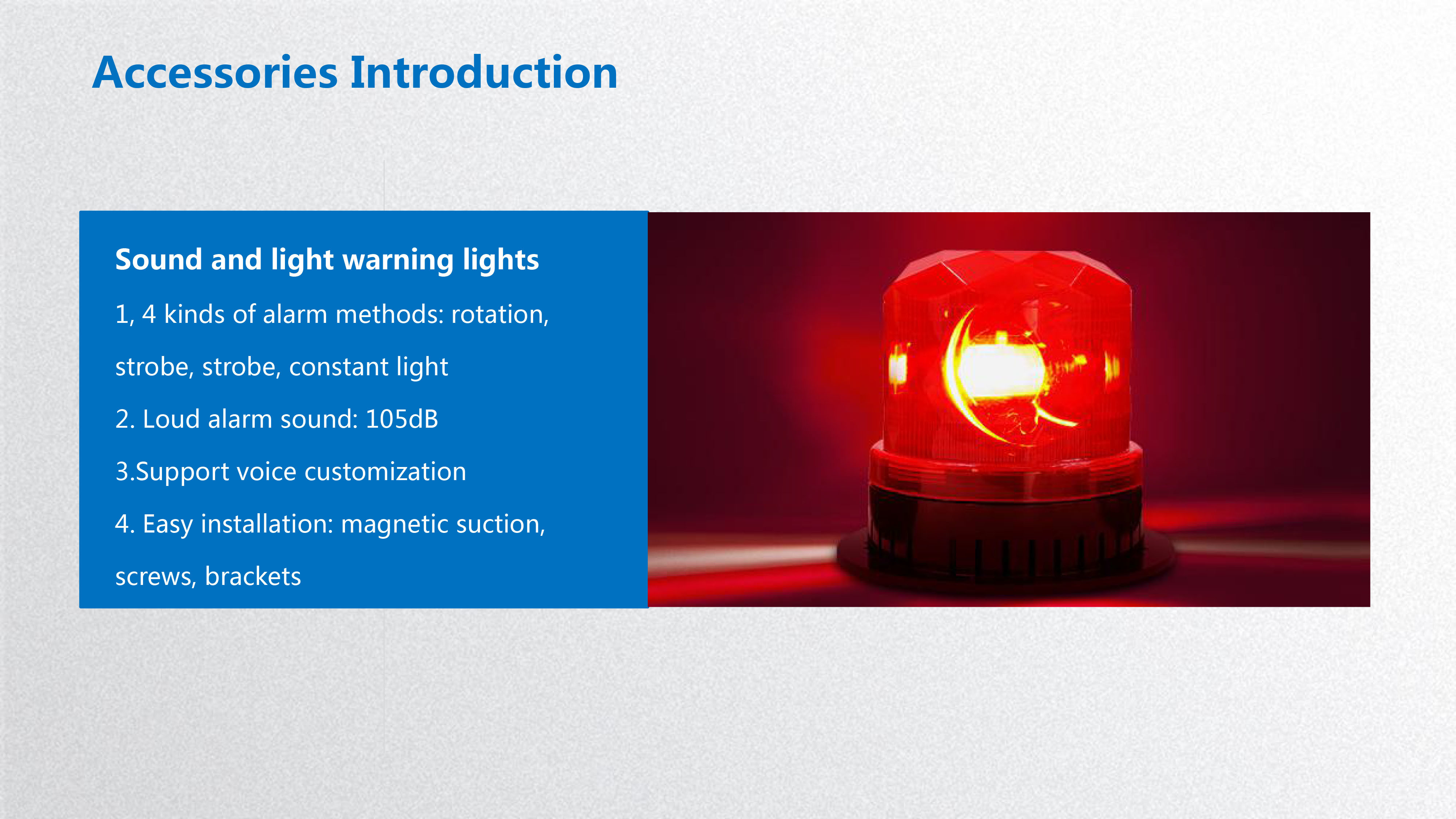 Accessories Introduction

Sound and light warning lights

1, 4 kinds of alarm methods: rotation, strobe, strobe, constant light

2. Loud alarm sound: 105dB

3.Support voice customization

4. Easy installation: magnetic suction, screws, brackets